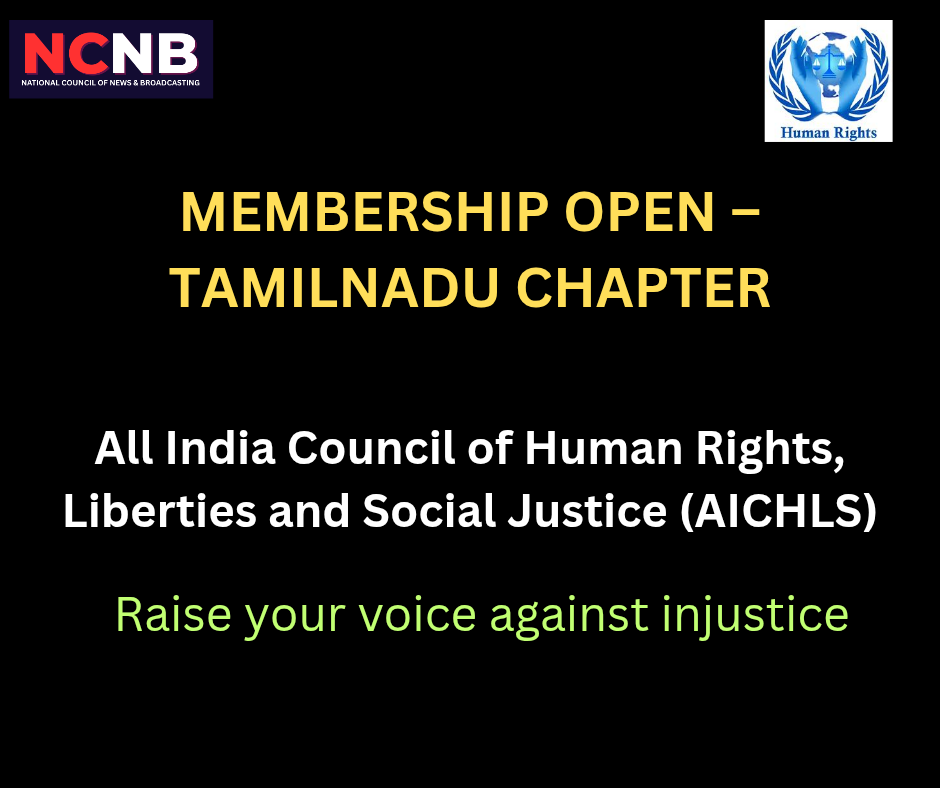 NCNB
NATIONAL COUNCIL OF NEWS & BROADCASTING

Human Rights

MEMBERSHIP OPEN – TAMILNADU CHAPTER

All India Council of Human Rights, Liberties and Social Justice (AICHLS)

Raise your voice against injustice